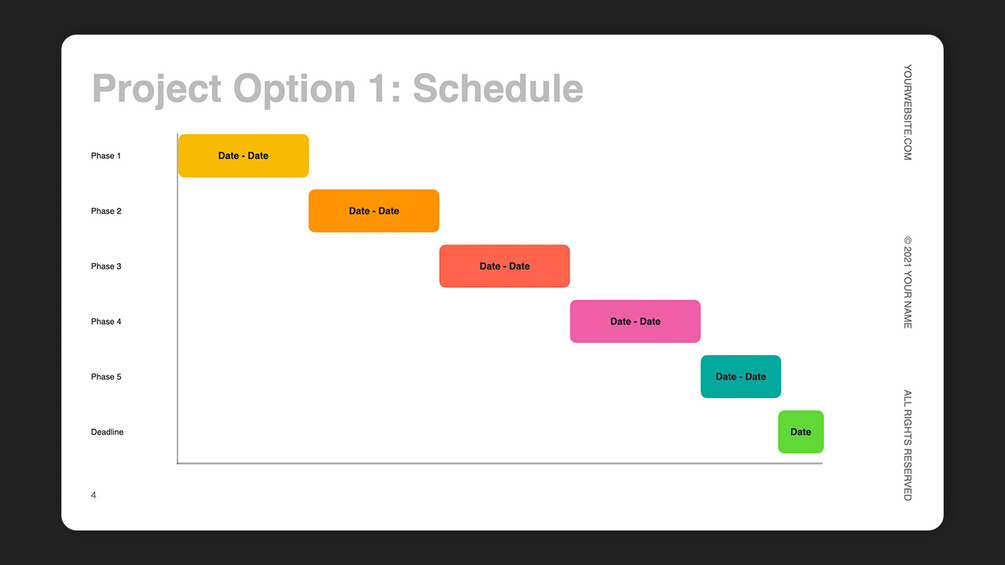 Project Option 1: Schedule

Phase 1 Date - Date

Phase 2 Date - Date

Phase 3 Date - Date

Phase 4 Date - Date

Phase 5 Date - Date

Deadline Date

4

YOURWEBSITE.COM

© 2021 YOUR NAME

ALL RIGHTS RESERVED